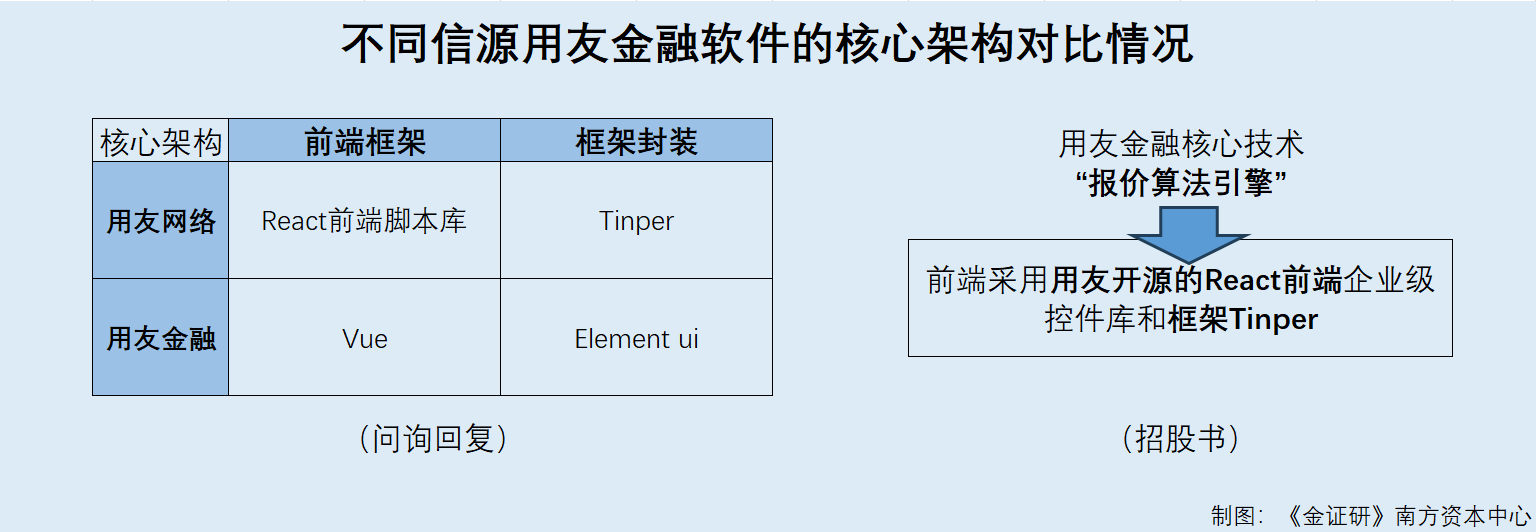 不同信源用友金融软件的核心架构对比情况

| 核心架构 | 前端框架 | 框架封装 |
|---|---|---|
| 用友网络 | React前端脚本库 | Tinper |
| 用友金融 | Vue | Element ui |

（问询回复）

用友金融核心技术
“报价算法引擎”

前端采用用友开源的React前端企业级控件库和框架Tinper

（招股书）

制图：《金证研》南方资本中心